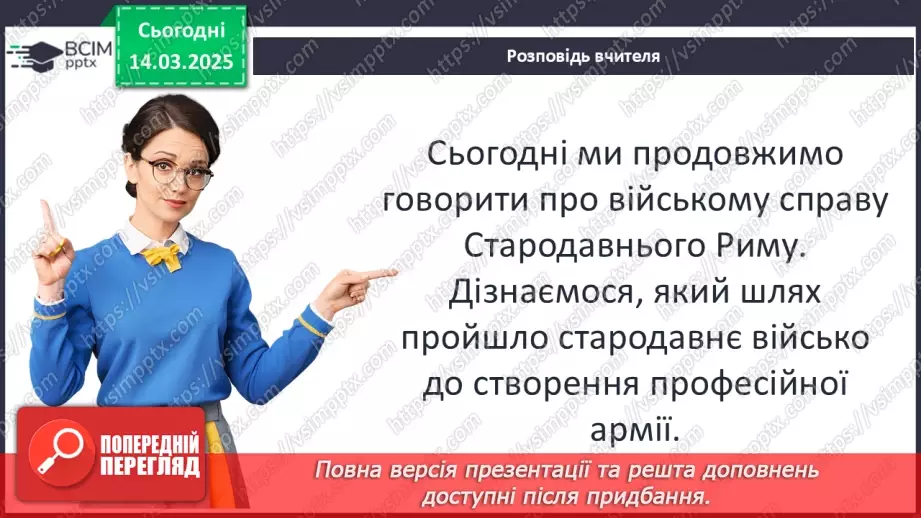 ВСІМ pptx

Сьогодні 14.03.2025

Розповідь вчителя

Сьогодні ми продовжимо говорити про війському справу Стародавнього Риму. Дізнаємося, який шлях пройшло стародавнє військо до створення професійної армії.

ПОПЕРЕДНІЙ ПЕРЕГЛЯД

Повна версія презентації та решта доповнень доступні після придбання.

https://vsimpptx.com